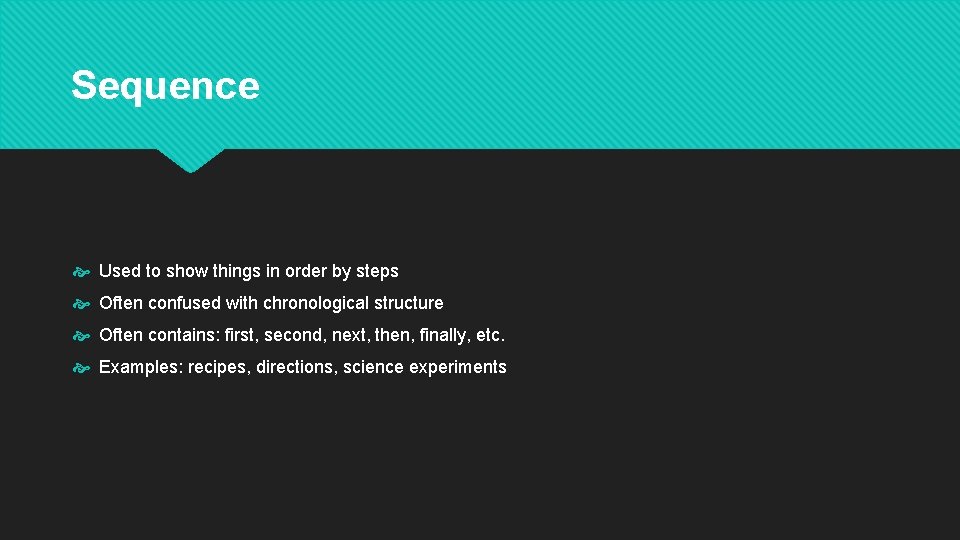 Sequence

Used to show things in order by steps

Often confused with chronological structure

Often contains: first, second, next, then, finally, etc.

Examples: recipes, directions, science experiments